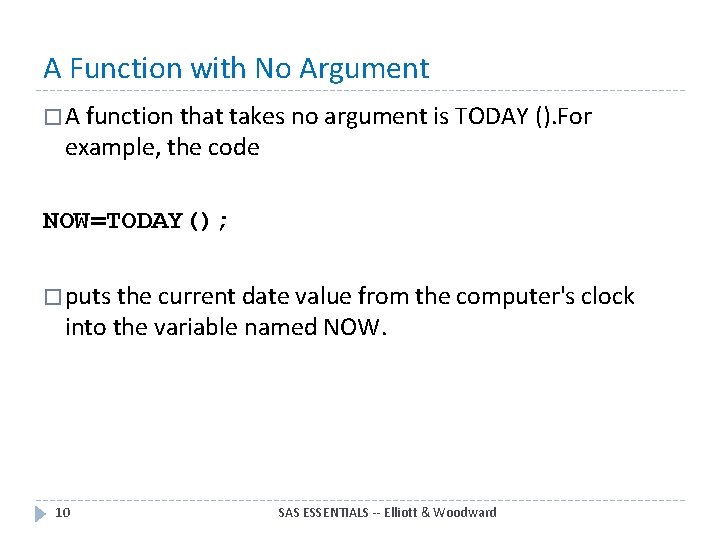 A Function with No Argument

□ A function that takes no argument is TODAY ().For example, the code

NOW=TODAY();

□ puts the current date value from the computer's clock into the variable named NOW.

10

SAS ESSENTIALS -- Elliott & Woodward